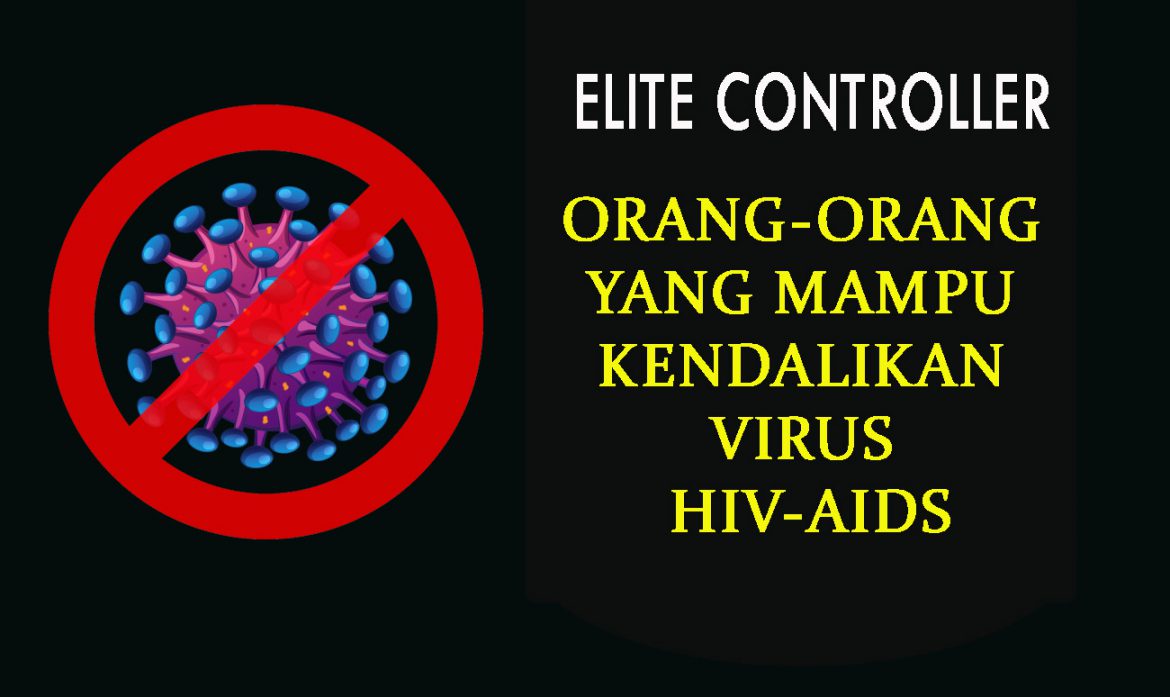 ELITE CONTROLLER

ORANG-ORANG YANG MAMPU KENDALIKAN VIRUS HIV-AIDS